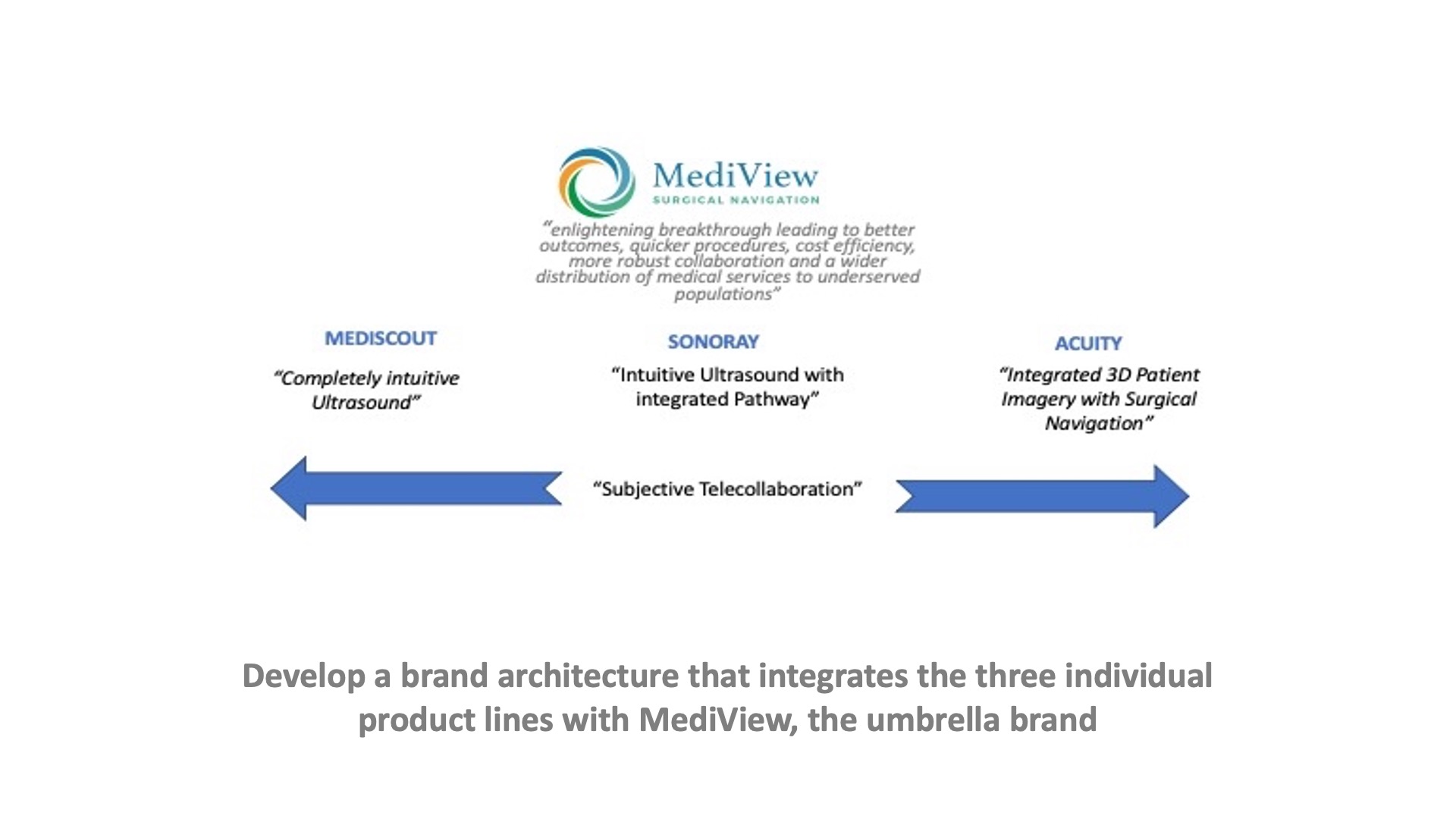 MediView
SURGICAL NAVIGATION

"enlightening breakthrough leading to better outcomes, quicker procedures, cost efficiency, more robust collaboration and a wider distribution of medical services to underserved populations"

MEDISCOUT

"Completely intuitive Ultrasound"

SONORAY

"Intuitive Ultrasound with integrated Pathway"

ACUITY

"Integrated 3D Patient Imagery with Surgical Navigation"

"Subjective Telecollaboration"

Develop a brand architecture that integrates the three individual product lines with MediView, the umbrella brand